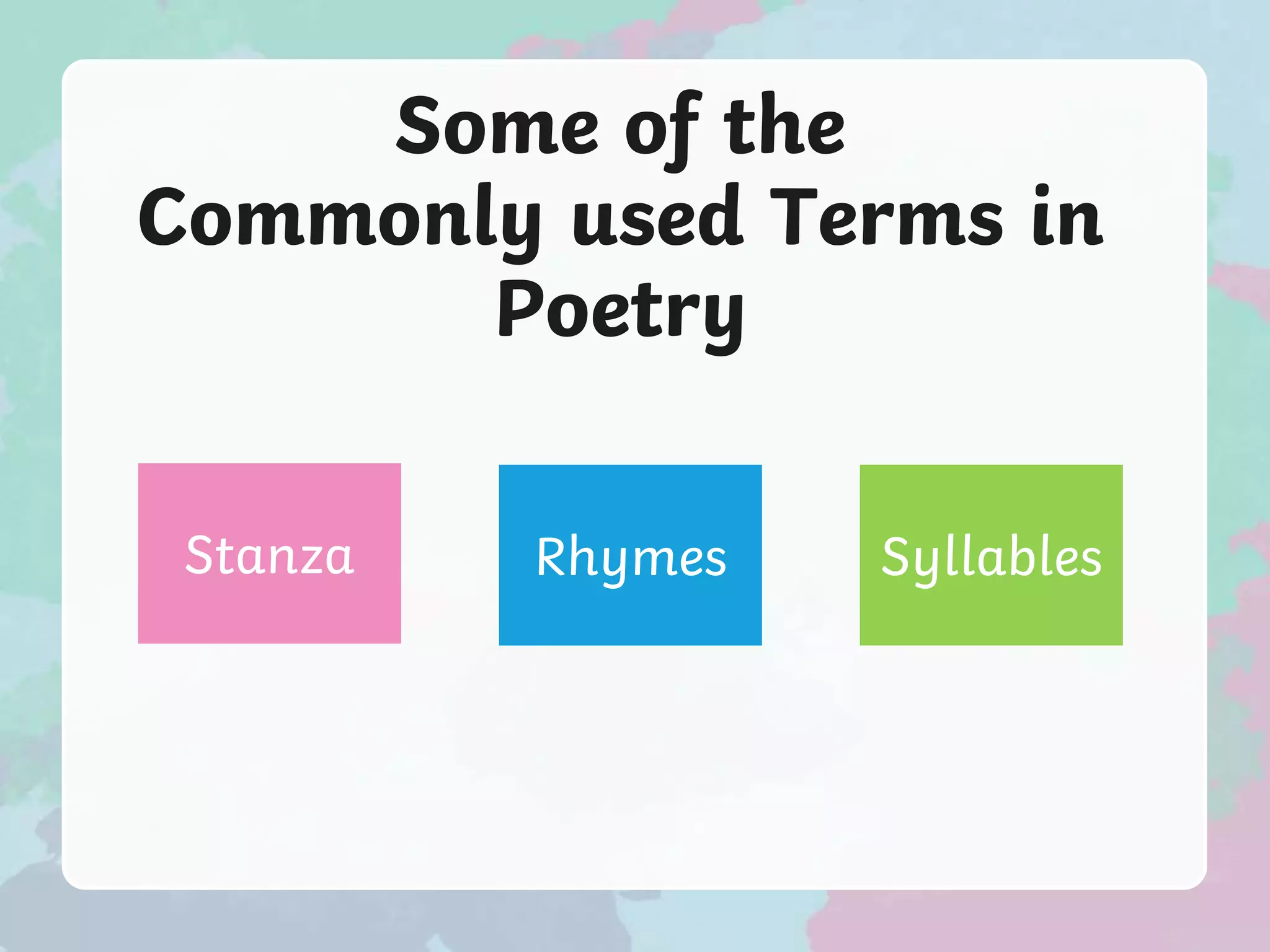 Some of the Commonly used Terms in Poetry

Stanza

Rhymes

Syllables